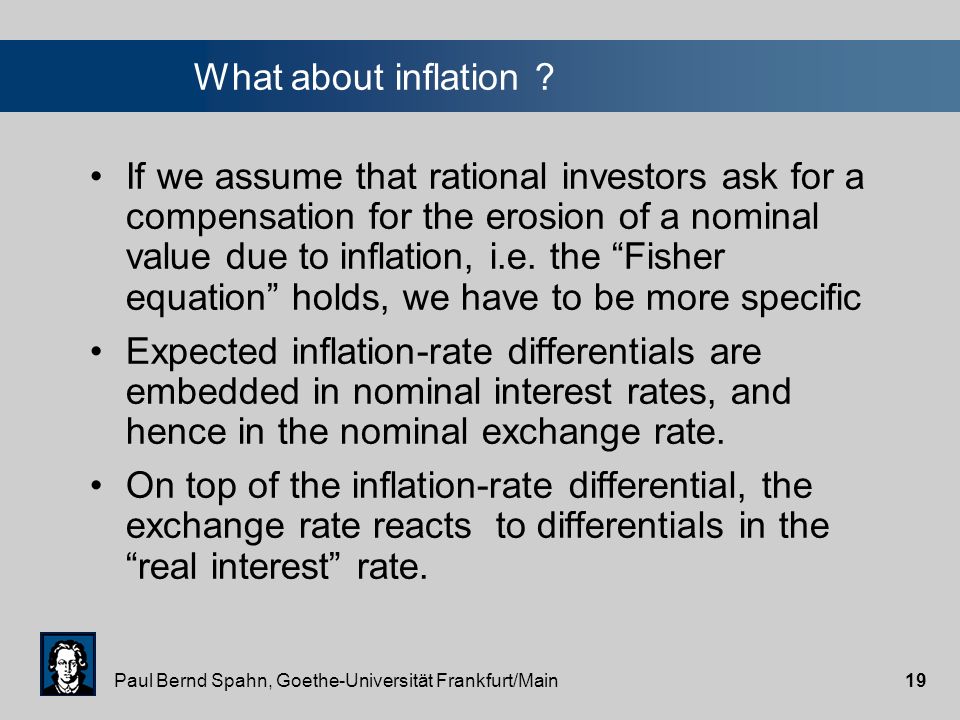 What about inflation ?

• If we assume that rational investors ask for a compensation for the erosion of a nominal value due to inflation, i.e. the “Fisher equation” holds, we have to be more specific

• Expected inflation-rate differentials are embedded in nominal interest rates, and hence in the nominal exchange rate.

• On top of the inflation-rate differential, the exchange rate reacts to differentials in the “real interest” rate.

Paul Bernd Spahn, Goethe-Universität Frankfurt/Main

19